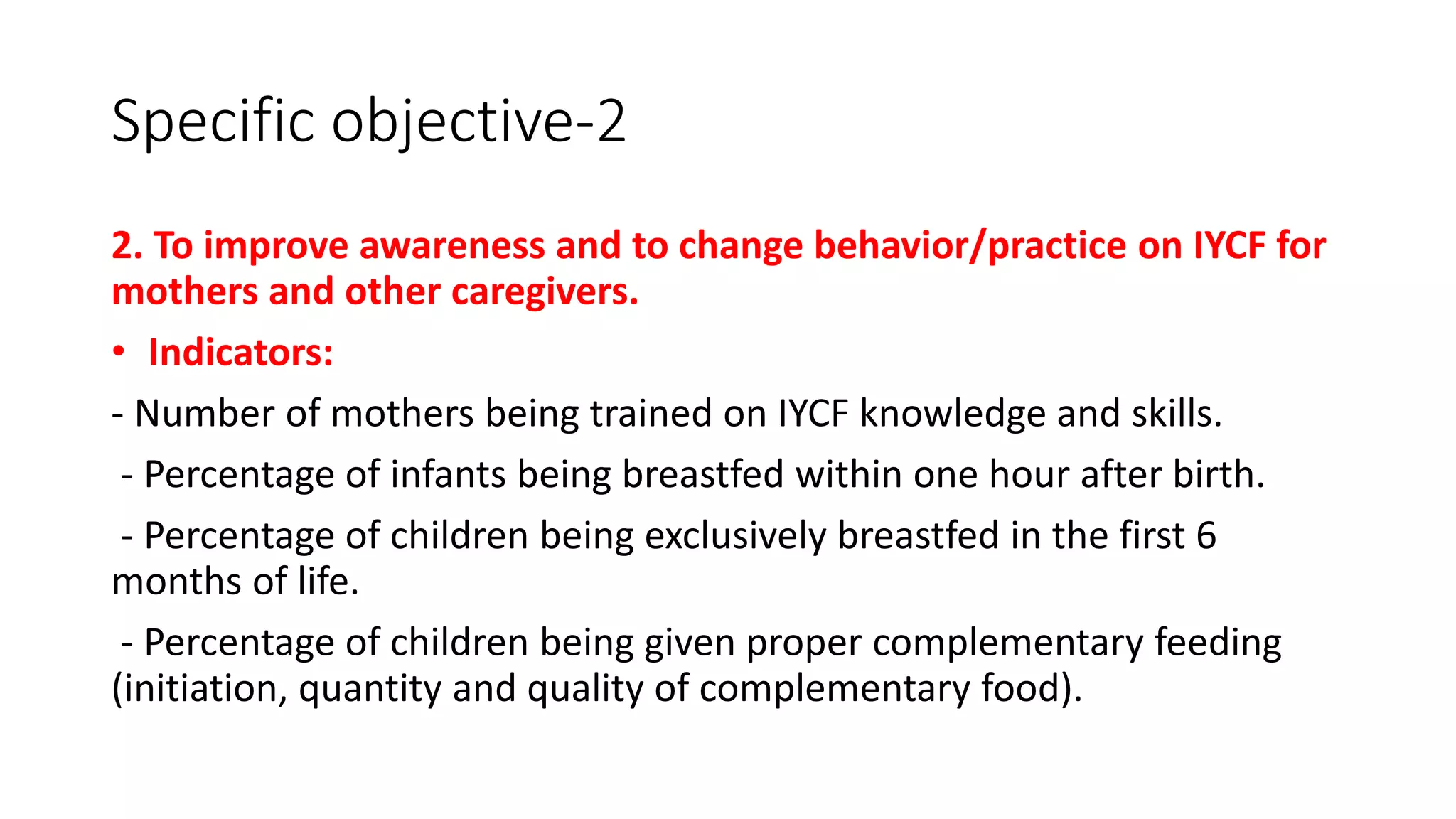 Specific objective-2

2. To improve awareness and to change behavior/practice on IYCF for mothers and other caregivers.

• Indicators:

- Number of mothers being trained on IYCF knowledge and skills.

- Percentage of infants being breastfed within one hour after birth.

- Percentage of children being exclusively breastfed in the first 6 months of life.

- Percentage of children being given proper complementary feeding (initiation, quantity and quality of complementary food).